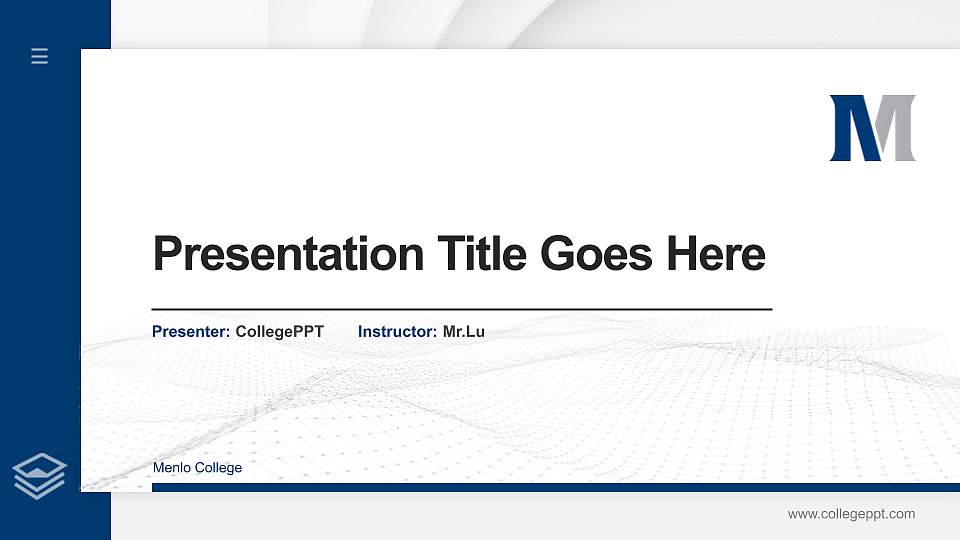 M

Presentation Title Goes Here

Presenter: CollegePPT Instructor: Mr.Lu

Menlo College

www.collegeppt.com